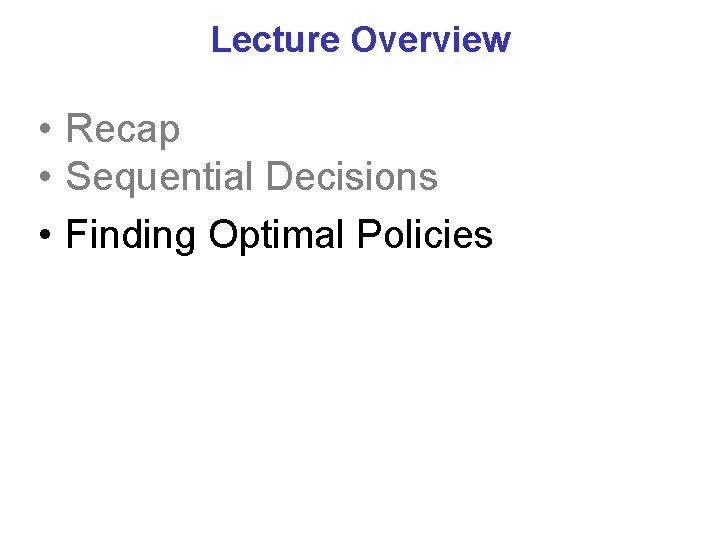 Lecture Overview

• Recap
• Sequential Decisions
• Finding Optimal Policies